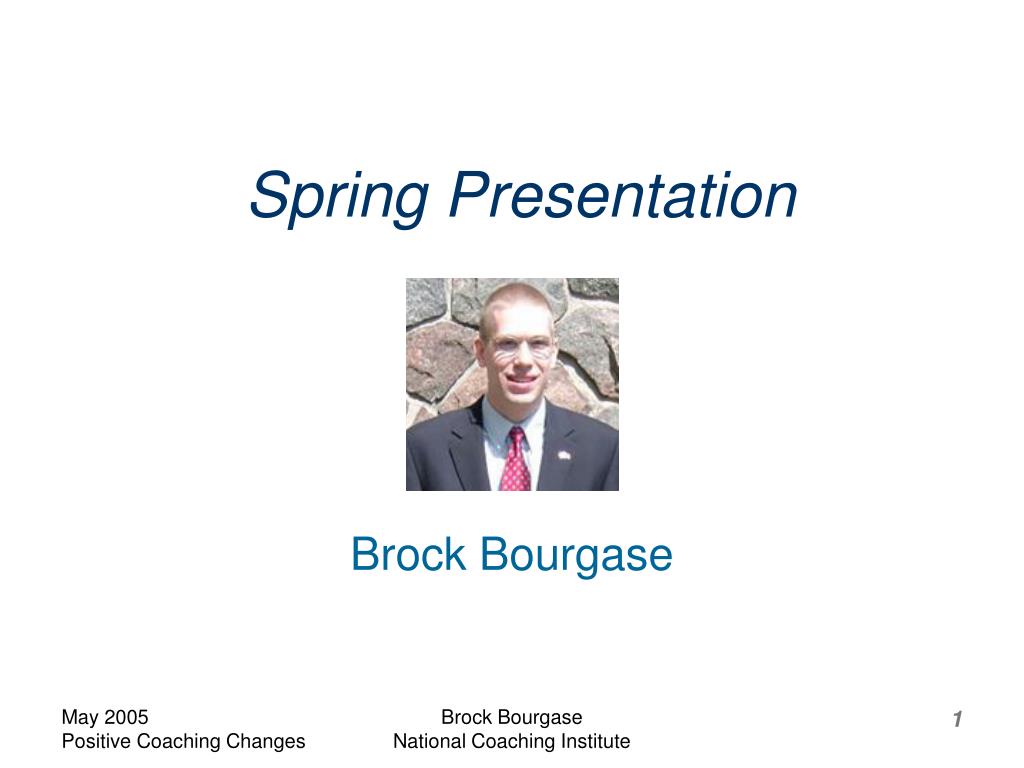 Spring Presentation

Brock Bourgase

May 2005
Positive Coaching Changes

Brock Bourgase
National Coaching Institute

1